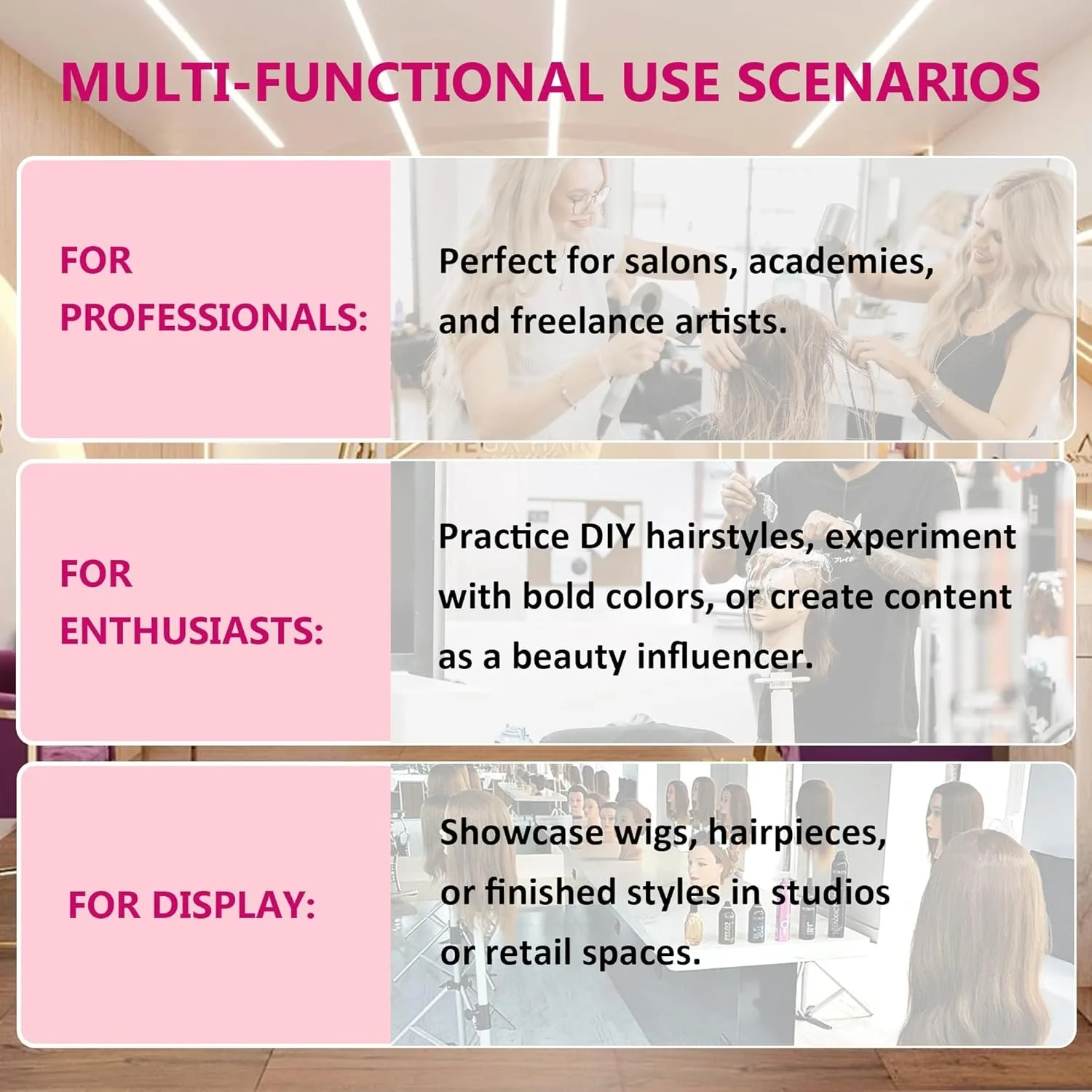 MULTI-FUNCTIONAL USE SCENARIOS

FOR PROFESSIONALS:

Perfect for salons, academies, and freelance artists.

FOR ENTHUSIASTS:

Practice DIY hairstyles, experiment with bold colors, or create content as a beauty influencer.

FOR DISPLAY:

Showcase wigs, hairpieces, or finished styles in studios or retail spaces.